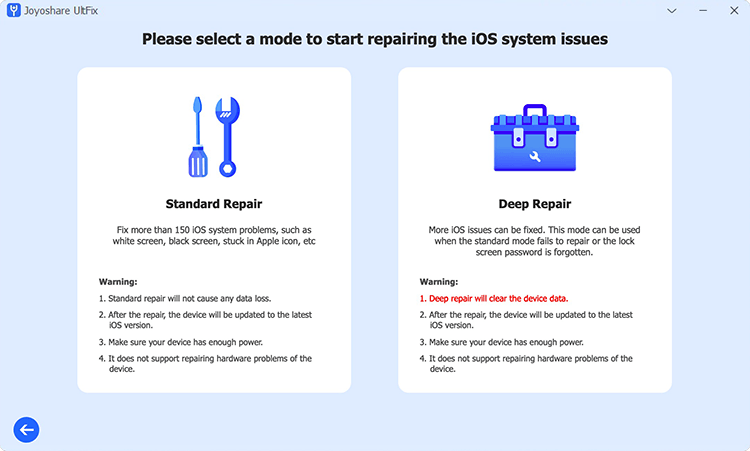 Joyoshare UltFix

Please select a mode to start repairing the iOS system issues

Standard Repair

Fix more than 150 iOS system problems, such as white screen, black screen, stuck in Apple icon, etc

Warning:
1. Standard repair will not cause any data loss.
2. After the repair, the device will be updated to the latest iOS version.
3. Make sure your device has enough power.
4. It does not support repairing hardware problems of the device.

Deep Repair

More iOS issues can be fixed. This mode can be used when the standard mode fails to repair or the lock screen password is forgotten.

Warning:
1. Deep repair will clear the device data.
2. After the repair, the device will be updated to the latest iOS version.
3. Make sure your device has enough power.
4. It does not support repairing hardware problems of the device.